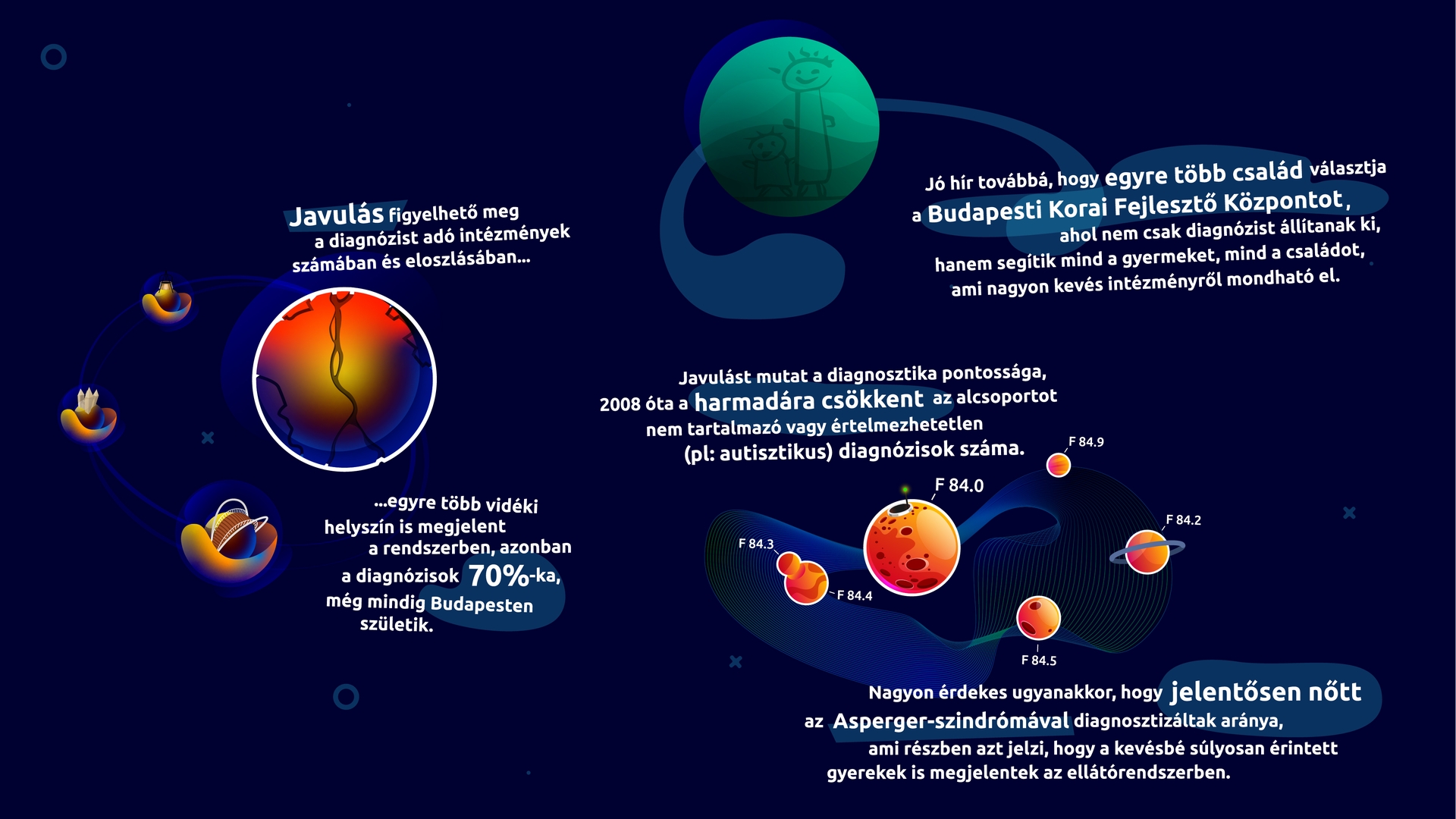 Javulás figyelhető meg a diagnózist adó intézmények számában és eloszlásában...

...egyre több vidéki helyszín is megjelent a rendszerben, azonban a diagnózisok 70%-ka, még mindig Budapesten születik.

Jó hír továbbá, hogy egyre több család választja a Budapesti Korai Fejlesztő Központot, ahol nem csak diagnózist állítanak ki, hanem segítik mind a gyermeket, mind a családot, ami nagyon kevés intézményről mondható el.

Javulást mutat a diagnosztika pontossága, 2008 óta a harmadára csökkent az alcsoportot nem tartalmazó vagy értelmezhetetlen (pl: autisztikus) diagnózisok száma.

F 84.9
F 84.0
F 84.2
F 84.3
F 84.4
F 84.5

Nagyon érdekes ugyanakkor, hogy jelentősen nőtt az Asperger-szindrómával diagnosztizáltak aránya, ami részben azt jelzi, hogy a kevésbé súlyosan érintett gyerekek is megjelentek az ellátórendszerben.